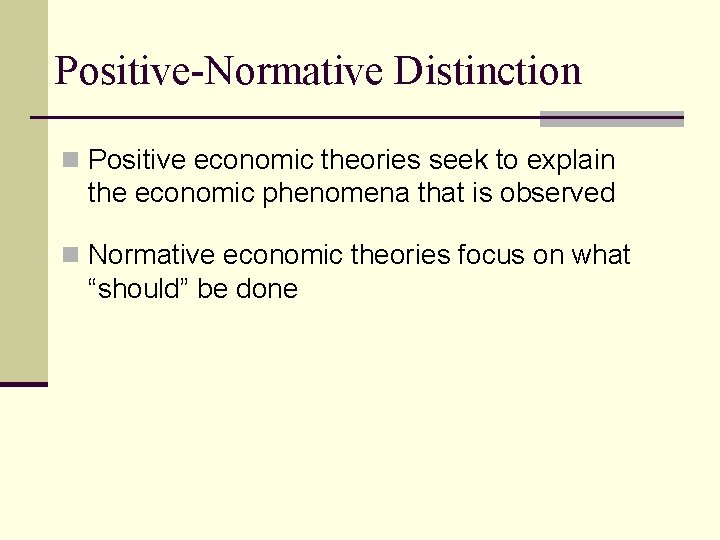 Positive-Normative Distinction

Positive economic theories seek to explain the economic phenomena that is observed

Normative economic theories focus on what “should” be done